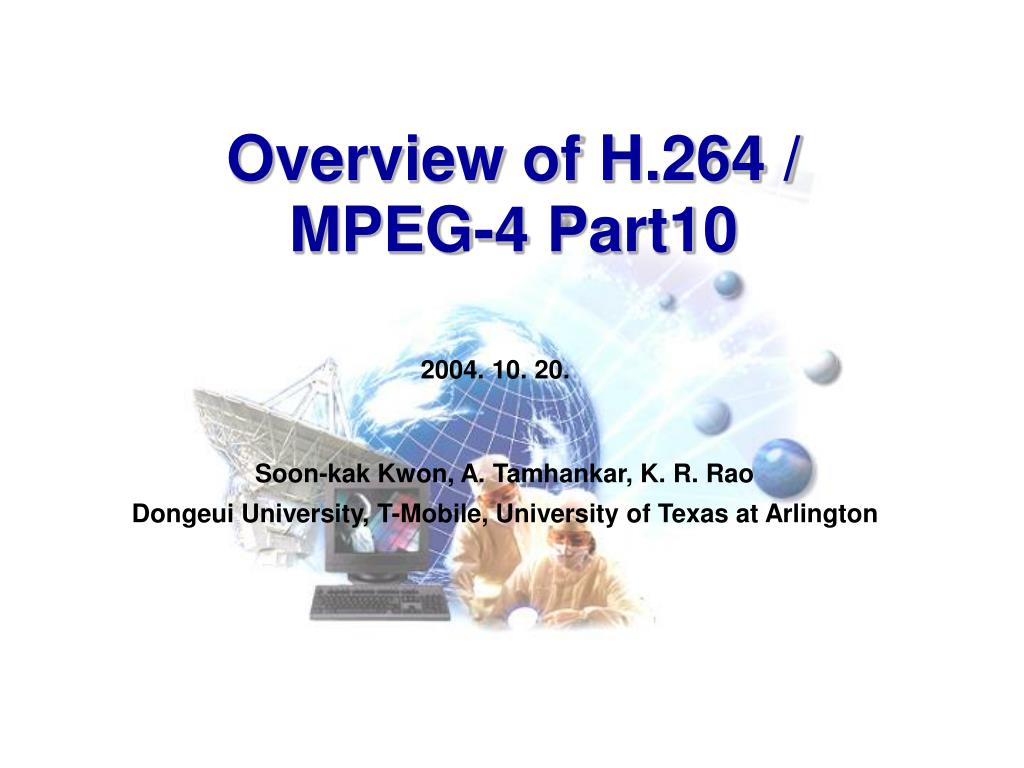 Overview of H.264 / MPEG-4 Part10

2004. 10. 20.

Soon-kak Kwon, A. Tamhankar, K. R. Rao
Dongeui University, T-Mobile, University of Texas at Arlington